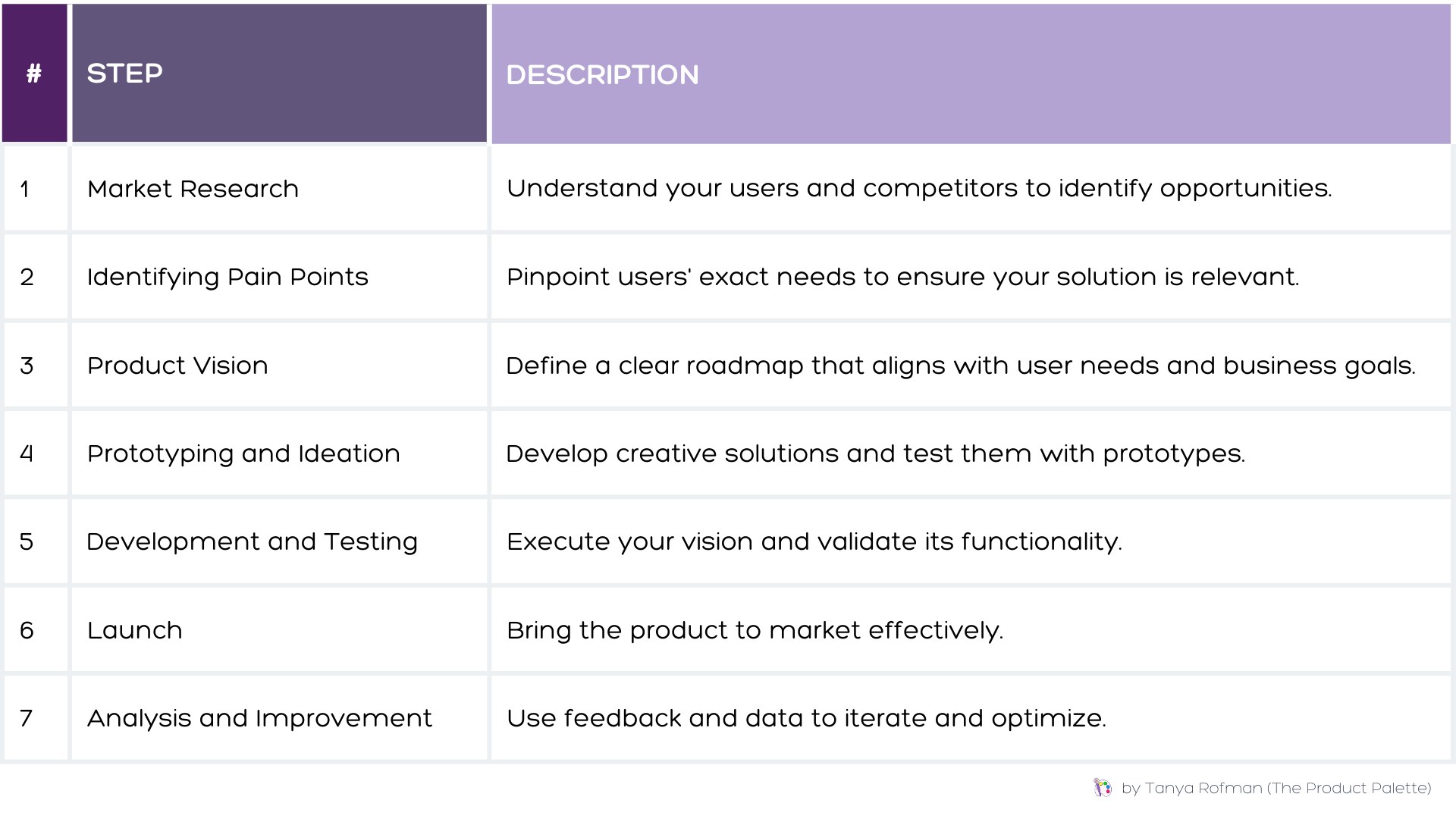 | # | STEP | DESCRIPTION |
|---|---|---|
| 1 | Market Research | Understand your users and competitors to identify opportunities. |
| 2 | Identifying Pain Points | Pinpoint users' exact needs to ensure your solution is relevant. |
| 3 | Product Vision | Define a clear roadmap that aligns with user needs and business goals. |
| 4 | Prototyping and Ideation | Develop creative solutions and test them with prototypes. |
| 5 | Development and Testing | Execute your vision and validate its functionality. |
| 6 | Launch | Bring the product to market effectively. |
| 7 | Analysis and Improvement | Use feedback and data to iterate and optimize. |

by Tanya Rofman (The Product Palette)